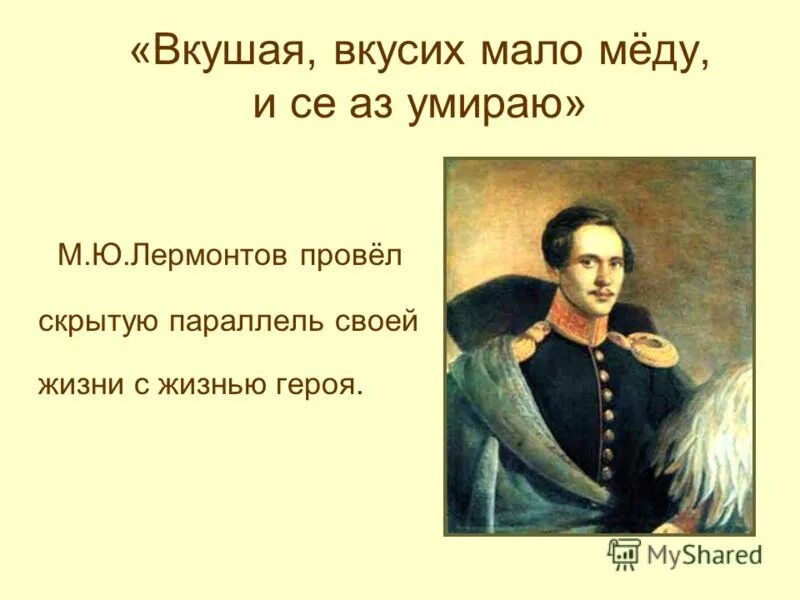 «Вкушая, вкусих мало мёду, и се аз умираю»

М.Ю.Лермонтов провёл скрытую параллель своей жизни с жизнью героя.

MyShared